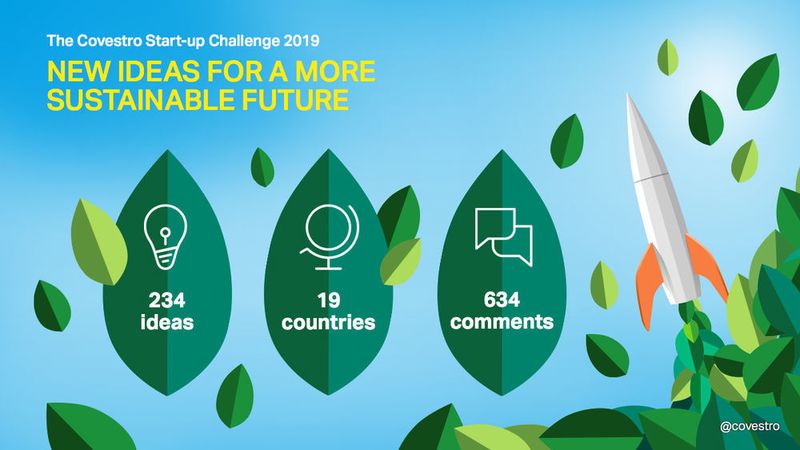 The Covestro Start-up Challenge 2019

NEW IDEAS FOR A MORE SUSTAINABLE FUTURE

234 ideas

19 countries

634 comments

@covestro